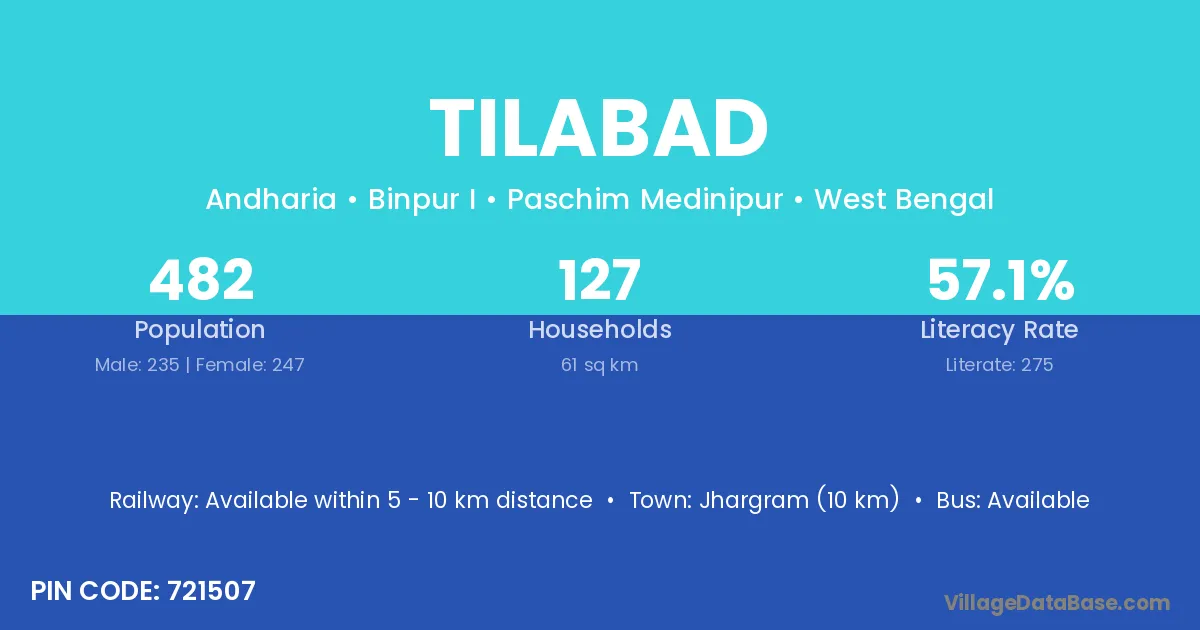 TILABAD

Andharia • Binpur I • Paschim Medinipur • West Bengal

482
Population
Male: 235 | Female: 247

127
Households
61 sq km

57.1%
Literacy Rate
Literate: 275

Railway: Available within 5 - 10 km distance • Town: Jhargram (10 km) • Bus: Available

PIN CODE: 721507

VillageDataBase.com